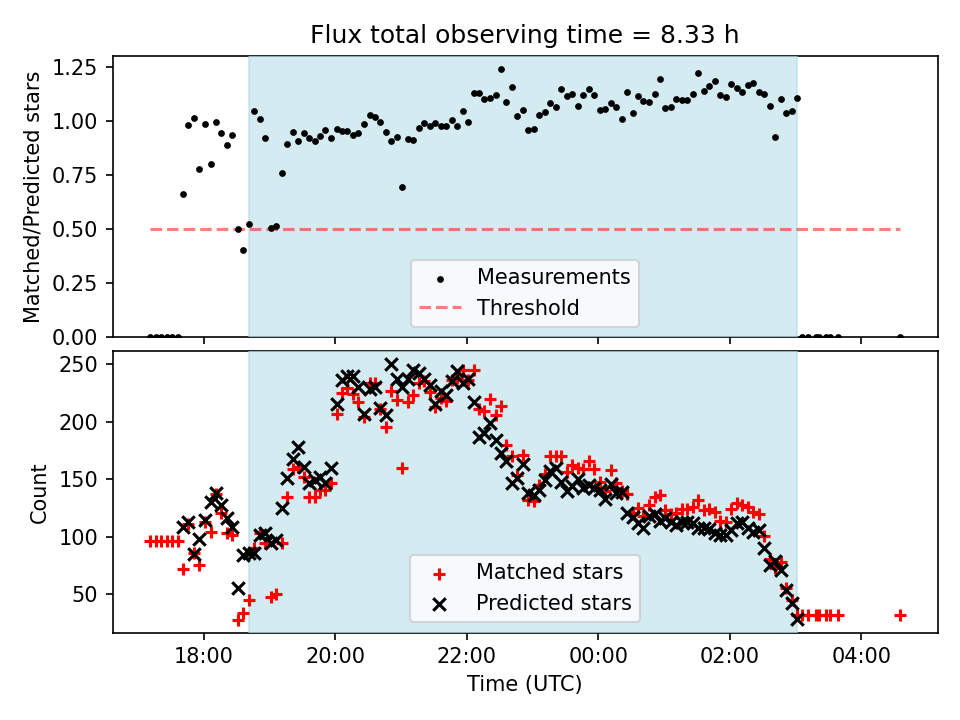 Flux total observing time = 8.33 h

Matched/Predicted stars

1.25
1.00
0.75
0.50
0.25
0.00

Measurements
Threshold

Count

250
200
150
100
50

Matched stars
Predicted stars

18:00
20:00
22:00
00:00
02:00
04:00

Time (UTC)